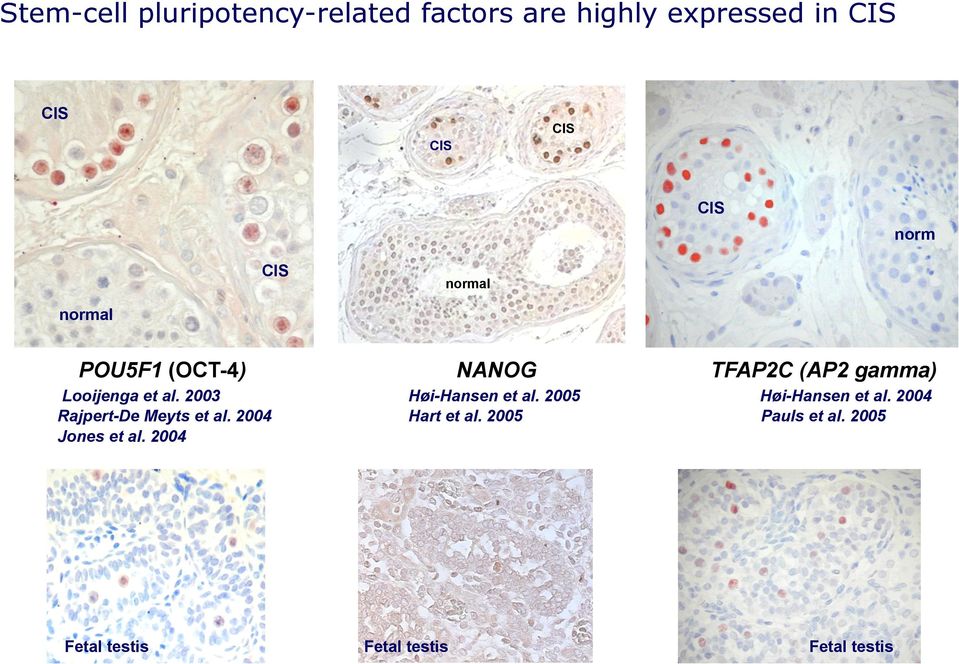 Stem-cell pluripotency-related factors are highly expressed in CIS

CIS

CIS

normal

CIS

CIS

normal

CIS

norm

POU5F1 (OCT-4)

Looijenga et al. 2003
Rajpert-De Meyts et al. 2004
Jones et al. 2004

NANOG

Høi-Hansen et al. 2005
Hart et al. 2005

TFAP2C (AP2 gamma)

Høi-Hansen et al. 2004
Pauls et al. 2005

Fetal testis

Fetal testis

Fetal testis